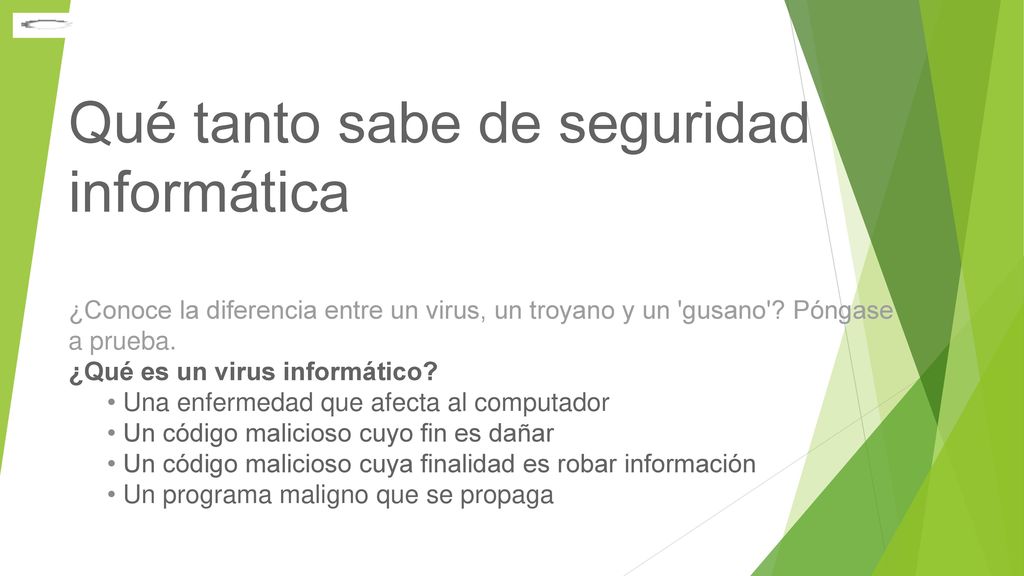 Qué tanto sabe de seguridad informática

¿Conoce la diferencia entre un virus, un troyano y un 'gusano'? Póngase a prueba.

¿Qué es un virus informático?

• Una enfermedad que afecta al computador
• Un código malicioso cuyo fin es dañar
• Un código malicioso cuya finalidad es robar información
• Un programa maligno que se propaga